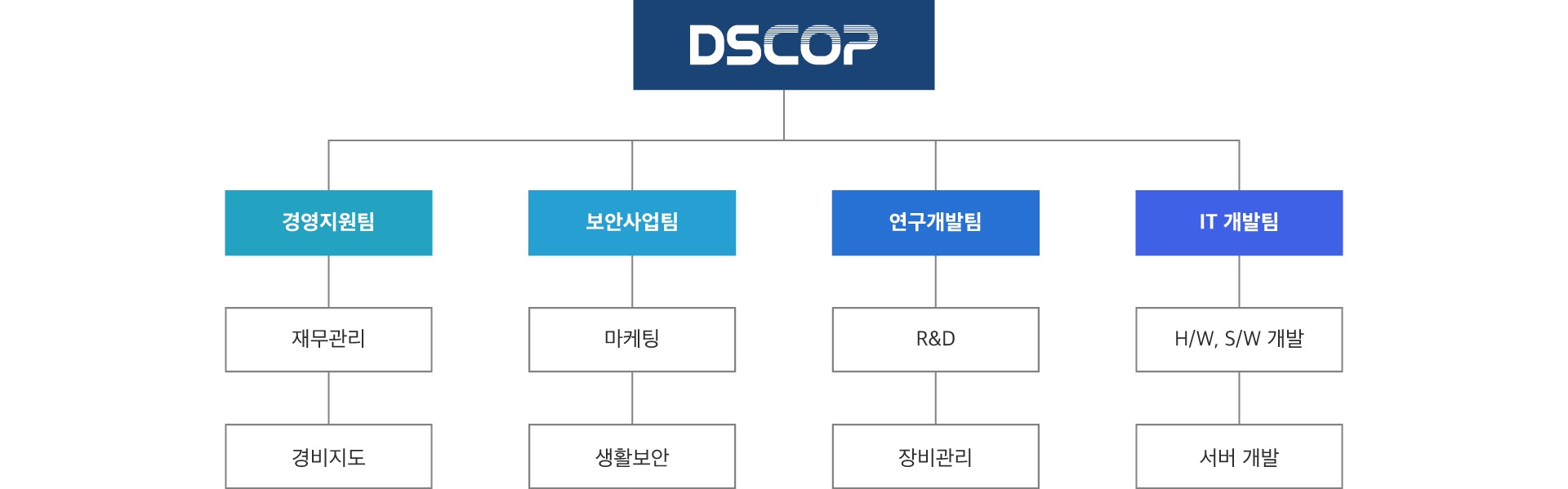 DSCOP

경영지원팀

재무관리

경비지도

보안사업팀

마케팅

생활보안

연구개발팀

R&D

장비관리

IT 개발팀

H/W, S/W 개발

서버 개발